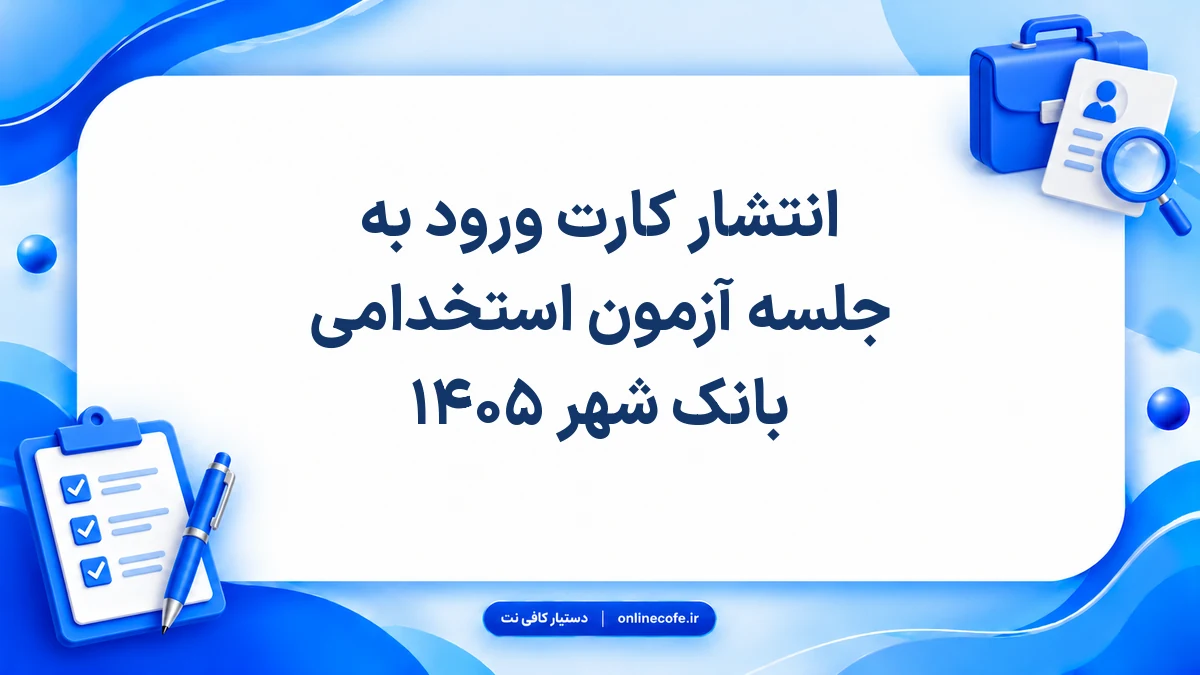 انتشار کارت ورود به
جلسه آزمون استخدامی
بانک شهر ۱۴۰۵

دستیار کافی نت | onlinecofe.ir